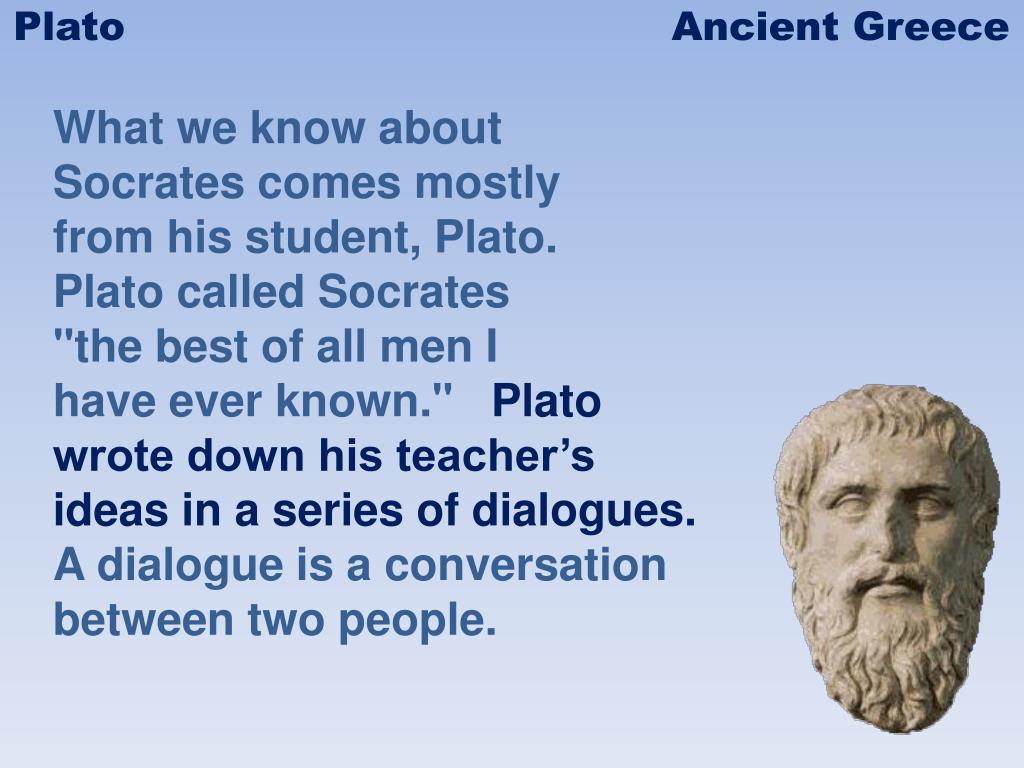 Plato

Ancient Greece

What we know about Socrates comes mostly from his student, Plato. Plato called Socrates "the best of all men I have ever known." Plato wrote down his teacher’s ideas in a series of dialogues. A dialogue is a conversation between two people.